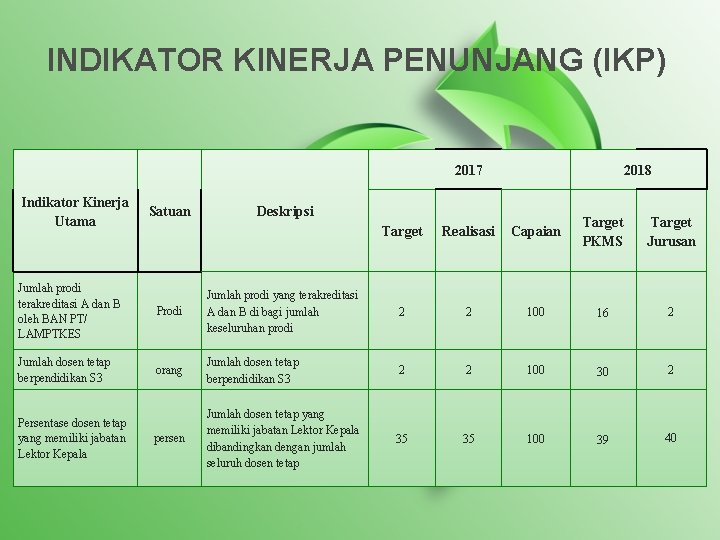 INDIKATOR KINERJA PENUNJANG (IKP)

| Indikator Kinerja Utama | Satuan | Deskripsi | 2017 Target | 2017 Realisasi | 2017 Capaian | 2018 Target PKMS | 2018 Target Jurusan |
|---|---|---|---|---|---|---|---|
| Jumlah prodi terakreditasi A dan B oleh BAN PT/ LAMPTKES | Prodi | Jumlah prodi yang terakreditasi A dan B di bagi jumlah keseluruhan prodi | 2 | 2 | 100 | 16 | 2 |
| Jumlah dosen tetap berpendidikan S3 | orang | Jumlah dosen tetap berpendidikan S3 | 2 | 2 | 100 | 30 | 2 |
| Persentase dosen tetap yang memiliki jabatan Lektor Kepala | persen | Jumlah dosen tetap yang memiliki jabatan Lektor Kepala dibandingkan dengan jumlah seluruh dosen tetap | 35 | 35 | 100 | 39 | 40 |